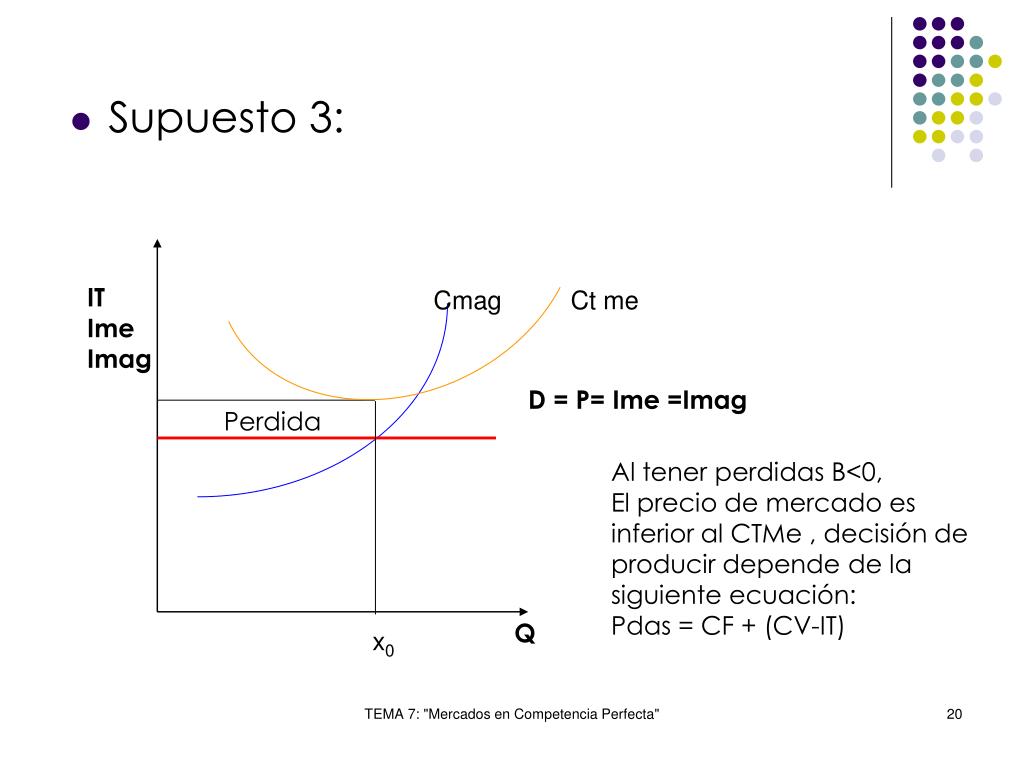 Supuesto 3:

IT
Ime
Imag

Cmag

Ct me

D = P= Ime =Imag

Perdida

Al tener perdidas B<0,
El precio de mercado es inferior al CTMe , decisión de producir depende de la siguiente ecuación:
Pdas = CF + (CV-IT)

$x_0$

Q

TEMA 7: "Mercados en Competencia Perfecta"

20